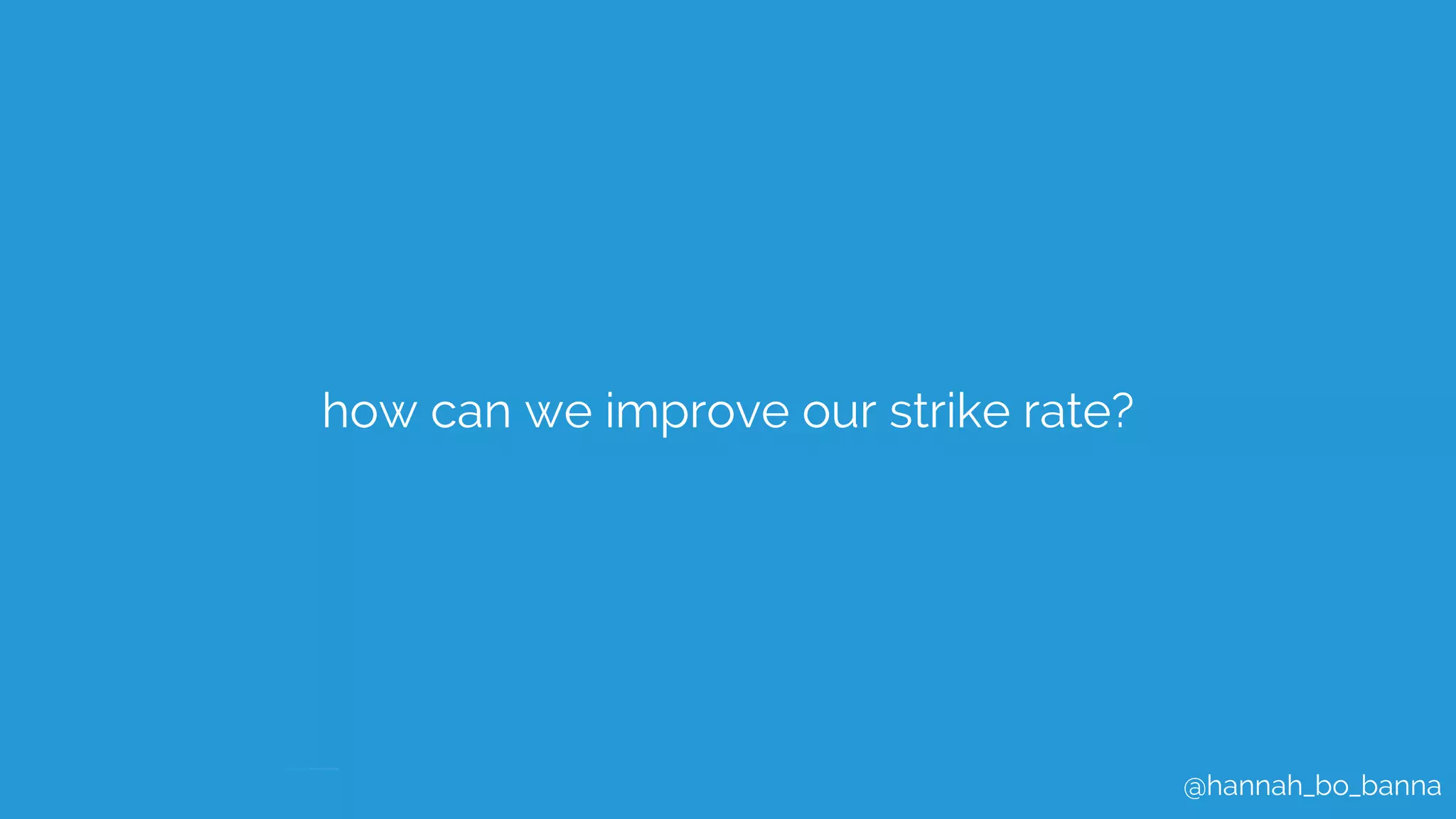 how can we improve our strike rate?

@hannah_bo_banna